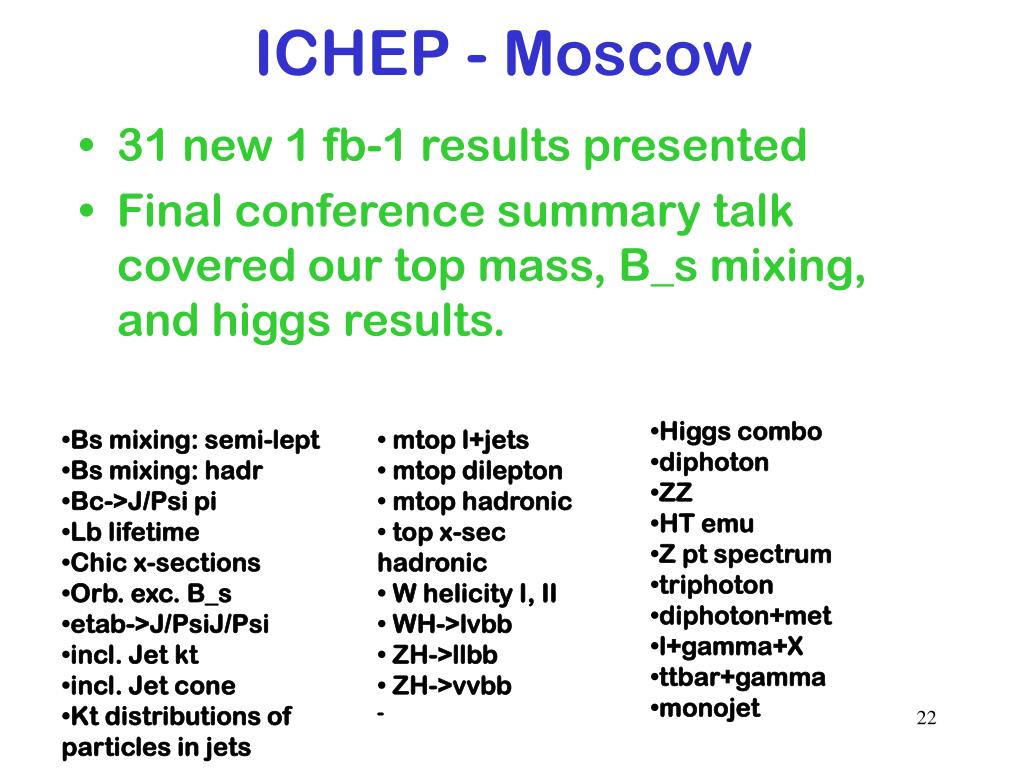 ICHEP - Moscow

• 31 new 1 fb-1 results presented
• Final conference summary talk covered our top mass, B_s mixing, and higgs results.

•Bs mixing: semi-lept
•Bs mixing: hadr
•Bc->J/Psi pi
•Lb lifetime
•Chic x-sections
•Orb. exc. B_s
•etab->J/PsiJ/Psi
•incl. Jet kt
•incl. Jet cone
•Kt distributions of particles in jets

• mtop l+jets
• mtop dilepton
• mtop hadronic
• top x-sec hadronic
• W helicity I, II
• WH->lvbb
• ZH->llbb
• ZH->vvbb
-

•Higgs combo
•diphoton
•ZZ
•HT emu
•Z pt spectrum
•triphoton
•diphoton+met
•l+gamma+X
•ttbar+gamma
•monojet

22